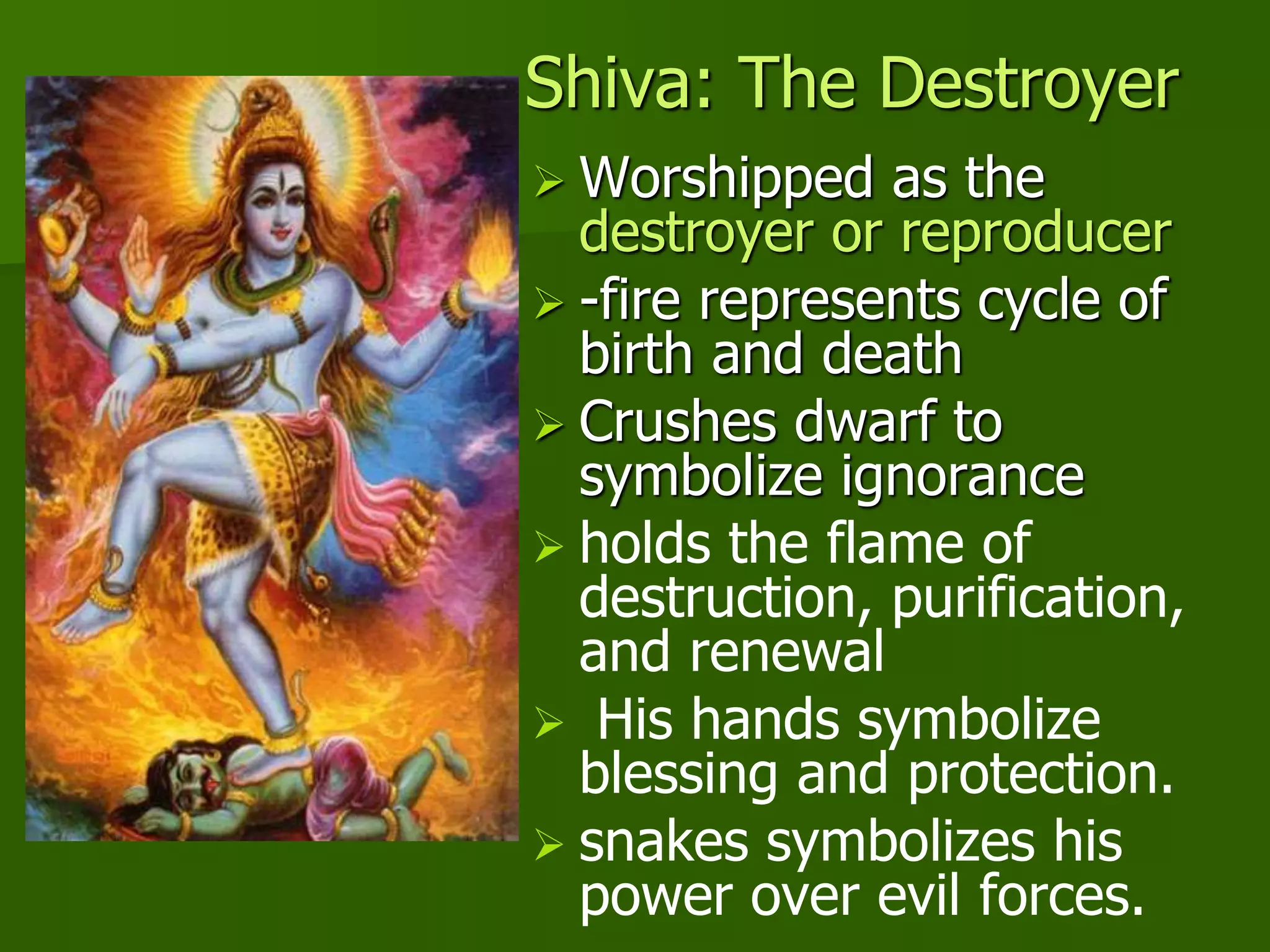 Shiva: The Destroyer

➢ Worshipped as the destroyer or reproducer

➢ -fire represents cycle of birth and death

➢ Crushes dwarf to symbolize ignorance

➢ holds the flame of destruction, purification, and renewal

➢ His hands symbolize blessing and protection.

➢ snakes symbolizes his power over evil forces.